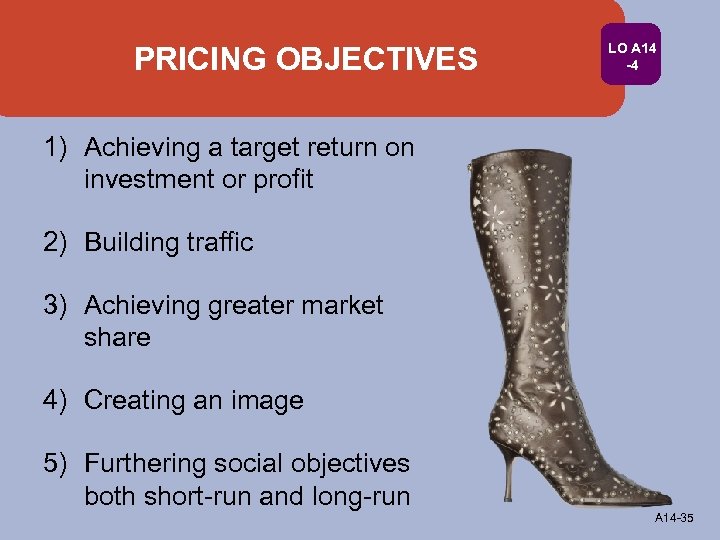 PRICING OBJECTIVES

LO A14 -4

1) Achieving a target return on investment or profit

2) Building traffic

3) Achieving greater market share

4) Creating an image

5) Furthering social objectives both short-run and long-run

A14-35